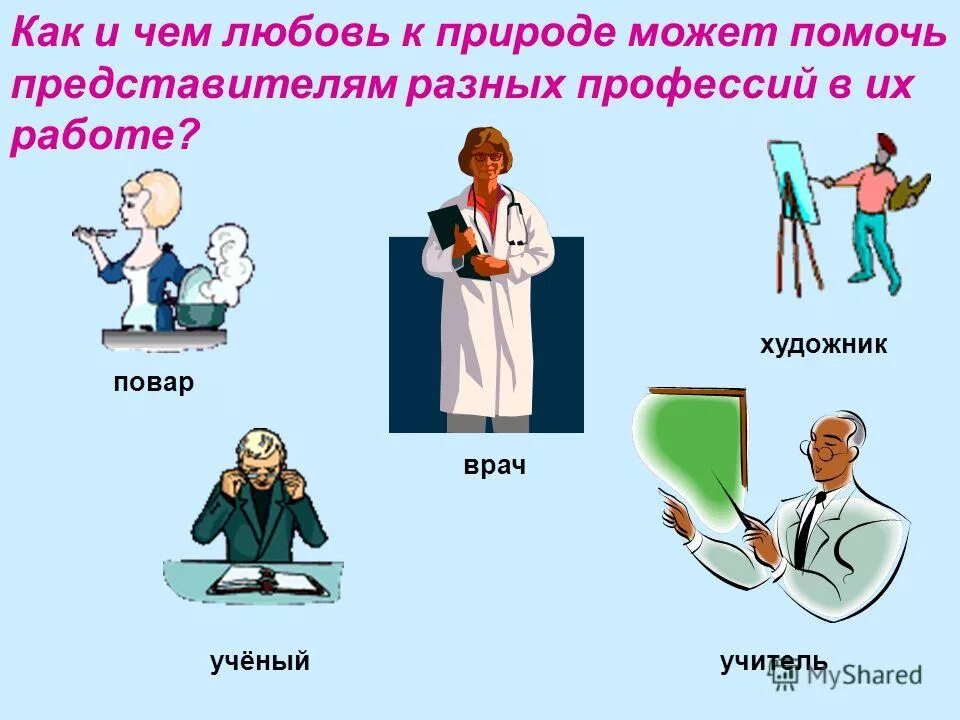 Как и чем любовь к природе может помочь представителям разных профессий в их работе?

повар

врач

художник

учёный

учитель

MyShared